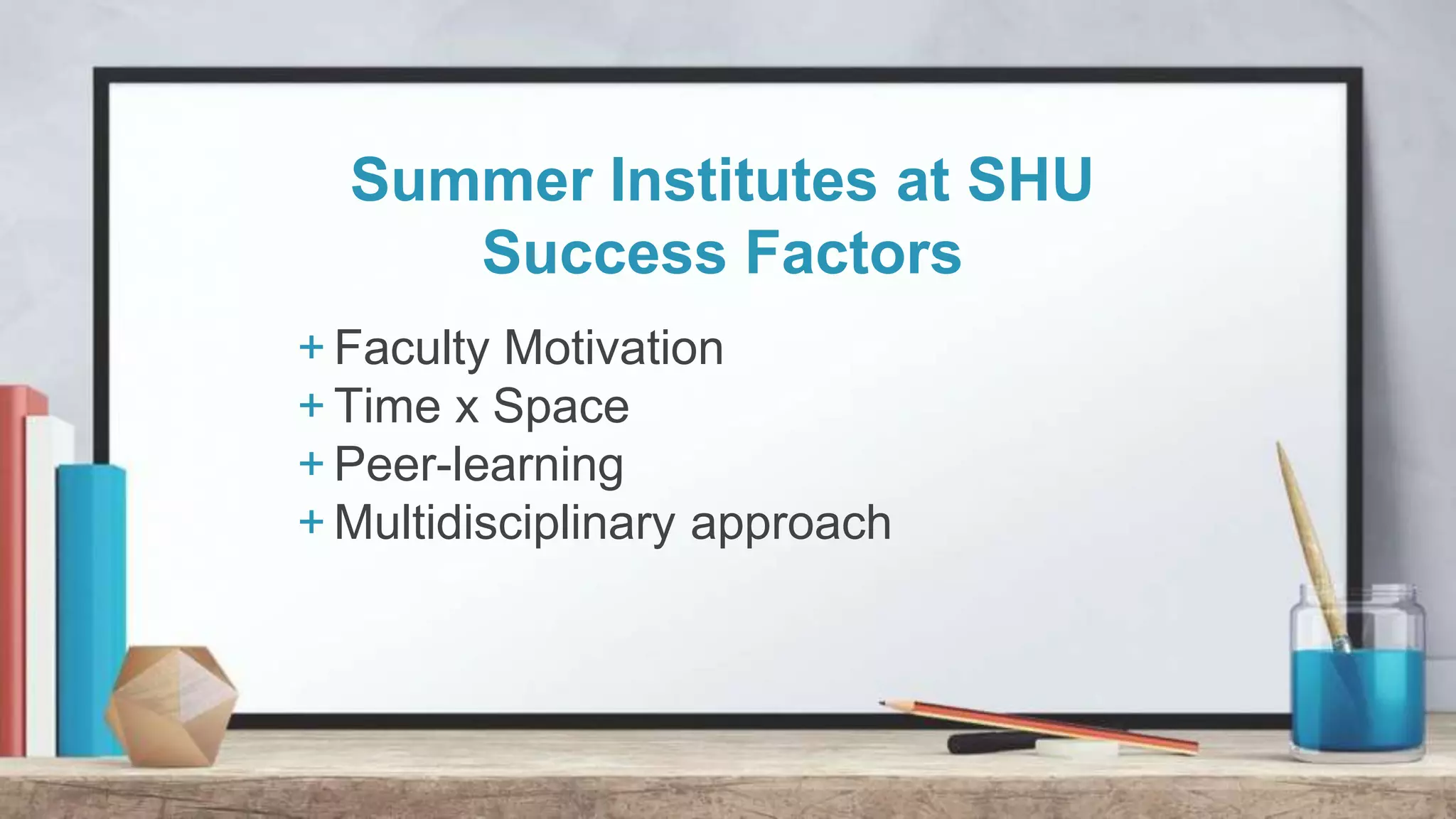 Summer Institutes at SHU
Success Factors

+ Faculty Motivation
+ Time x Space
+ Peer-learning
+ Multidisciplinary approach